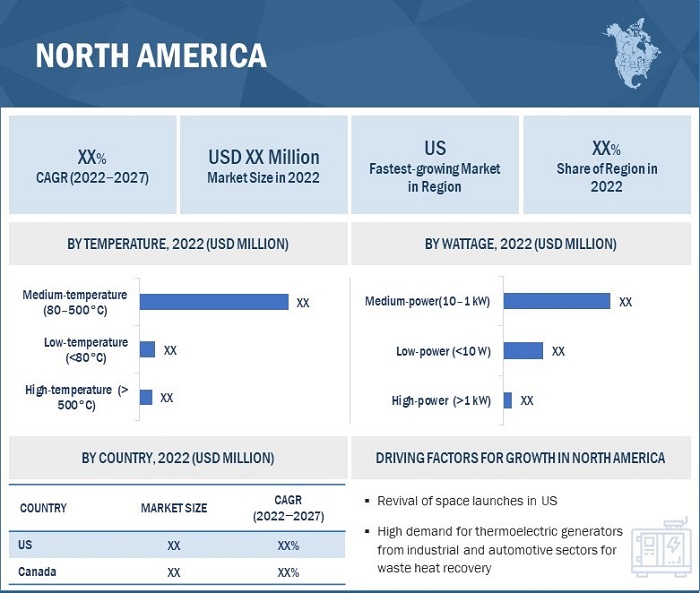 NORTH AMERICA

XX%
CAGR (2022–2027)

USD XX Million
Market Size in 2022

US
Fastest-growing Market in Region

XX%
Share of Region in 2022

BY TEMPERATURE, 2022 (USD MILLION)

Medium-temperature (80–500°C) XX
Low-temperature (<80°C) XX
High-temperature (> 500°C) XX

BY WATTAGE, 2022 (USD MILLION)

Medium-power(10–1 kW) XX
Low-power (<10 W) XX
High-power (>1 kW) XX

BY COUNTRY, 2022 (USD MILLION)

| COUNTRY | MARKET SIZE | CAGR (2022–2027) |
|---|---|---|
| US | XX | XX% |
| Canada | XX | XX% |

DRIVING FACTORS FOR GROWTH IN NORTH AMERICA

▪ Revival of space launches in US

▪ High demand for thermoelectric generators from industrial and automotive sectors for waste heat recovery